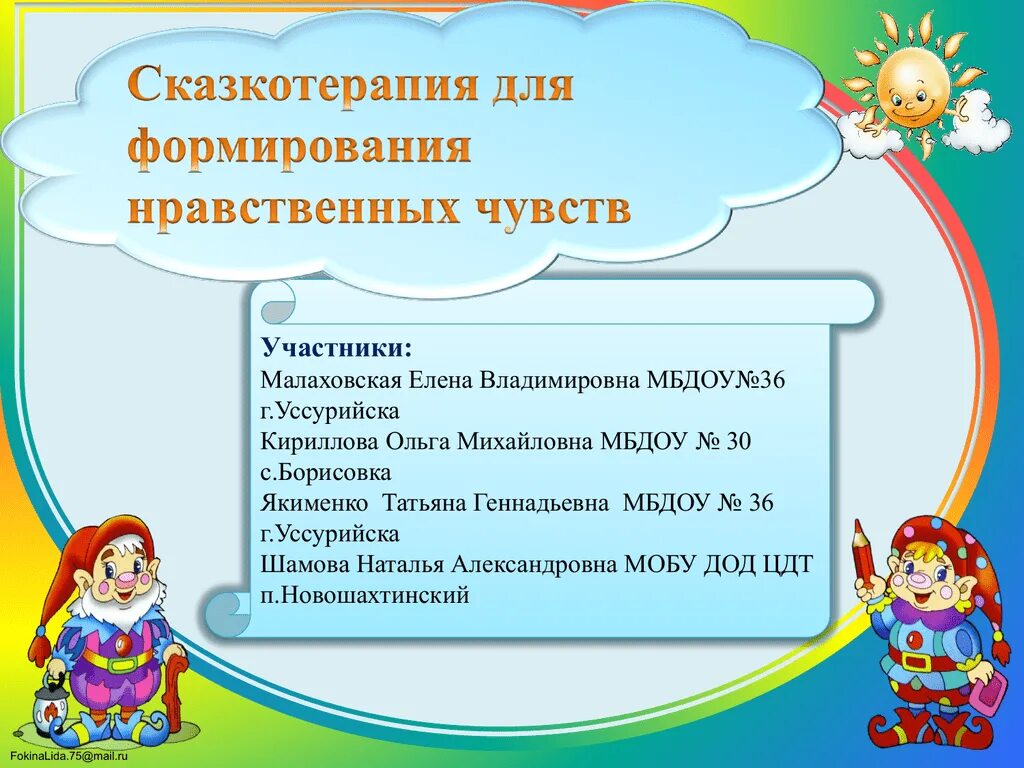 Сказкотерапия для формирования нравственных чувств

Участники:
Малаховская Елена Владимировна МБДОУ№36 г.Уссурийска
Кириллова Ольга Михайловна МБДОУ № 30 с.Борисовка
Якименко Татьяна Геннадьевна МБДОУ № 36 г.Уссурийска
Шамова Наталья Александровна МОБУ ДОД ЦДТ п.Новошахтинский

FokinaLida.75@mail.ru